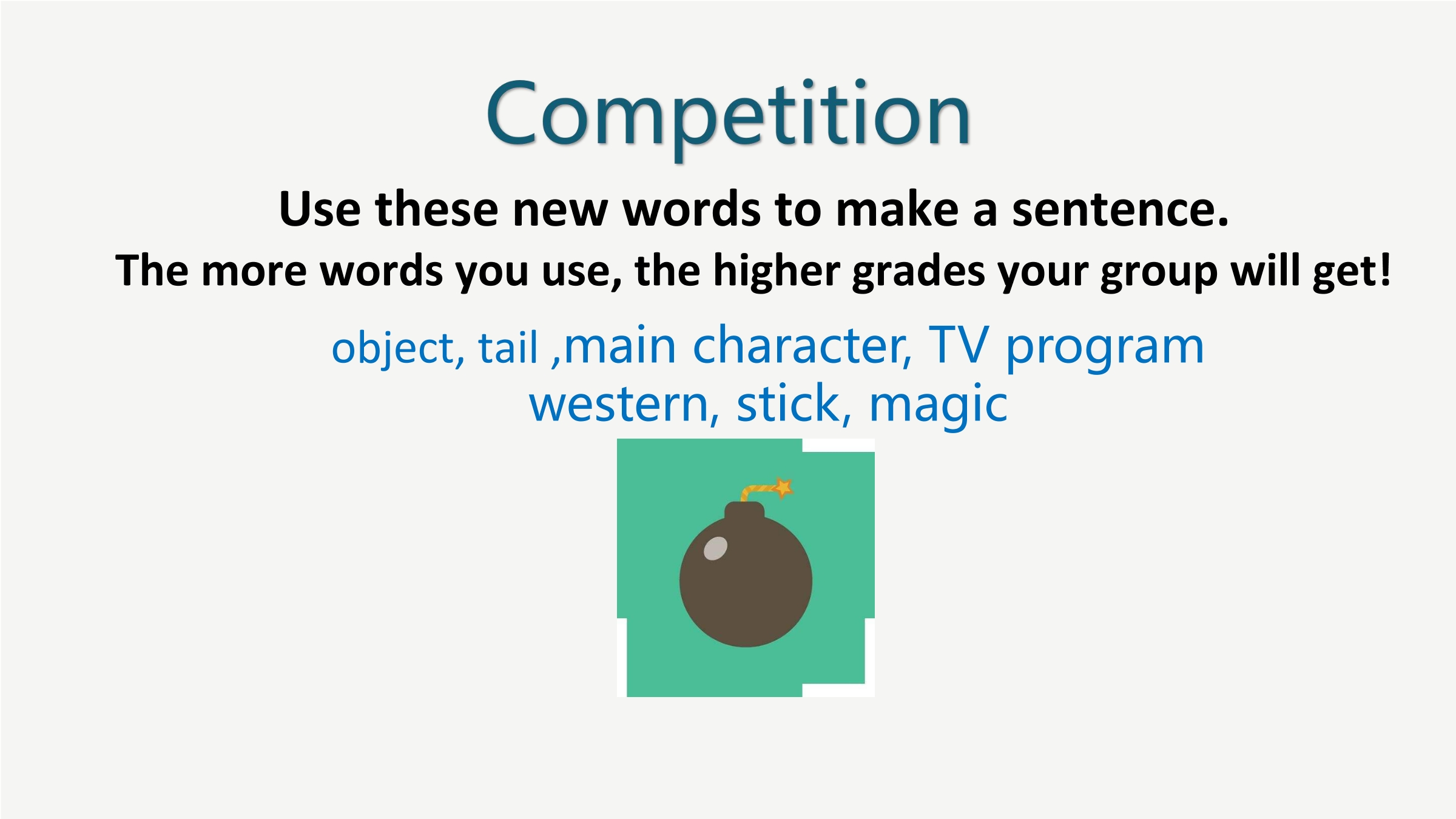 Competition

Use these new words to make a sentence.

The more words you use, the higher grades your group will get!

object, tail ,main character, TV program
western, stick, magic